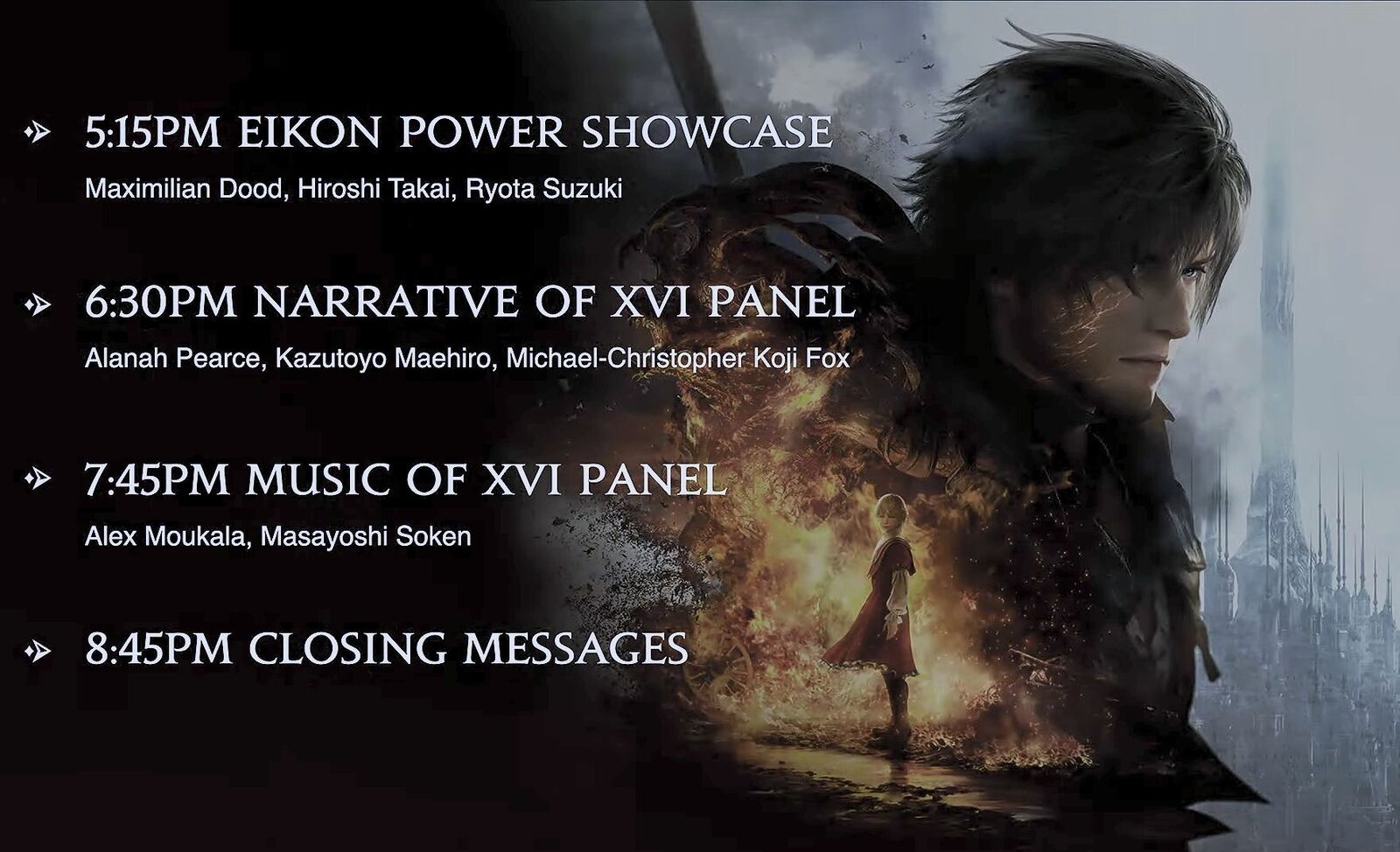 5:15PM EIKON POWER SHOWCASE
Maximilian Dood, Hiroshi Takai, Ryota Suzuki

6:30PM NARRATIVE OF XVI PANEL
Alanah Pearce, Kazutoyo Maehiro, Michael-Christopher Koji Fox

7:45PM MUSIC OF XVI PANEL
Alex Moukala, Masayoshi Soken

8:45PM CLOSING MESSAGES